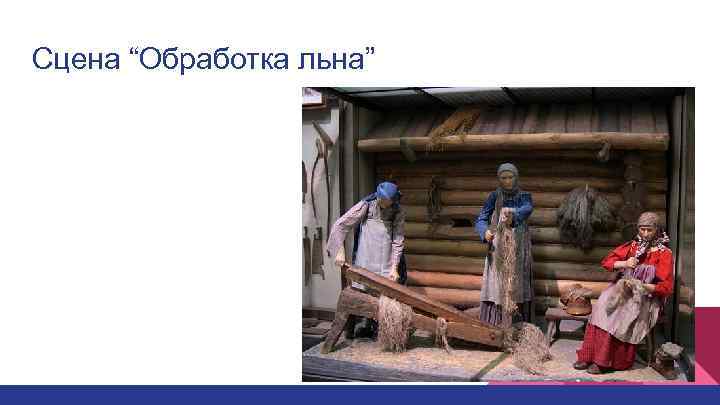 Сцена “Обработка льна”